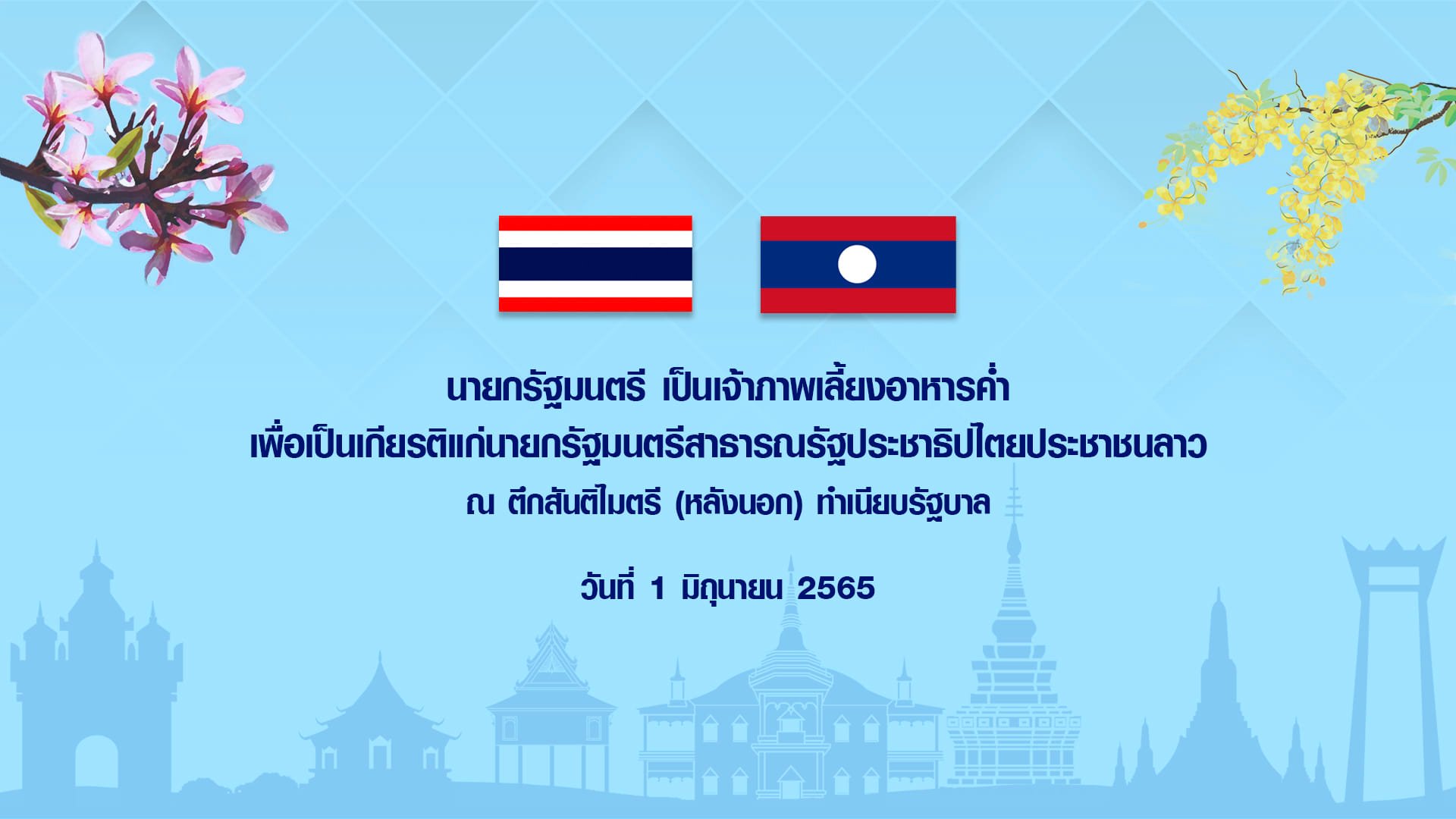 นายกรัฐมนตรี เป็นเจ้าภาพเลี้ยงอาหารค่ำ
เพื่อเป็นเกียรติแก่นายกรัฐมนตรีสาธารณรัฐประชาธิปไตยประชาชนลาว
ณ ตึกสันติไมตรี (หลังนอก) ทำเนียบรัฐบาล

วันที่ 1 มิถุนายน 2565